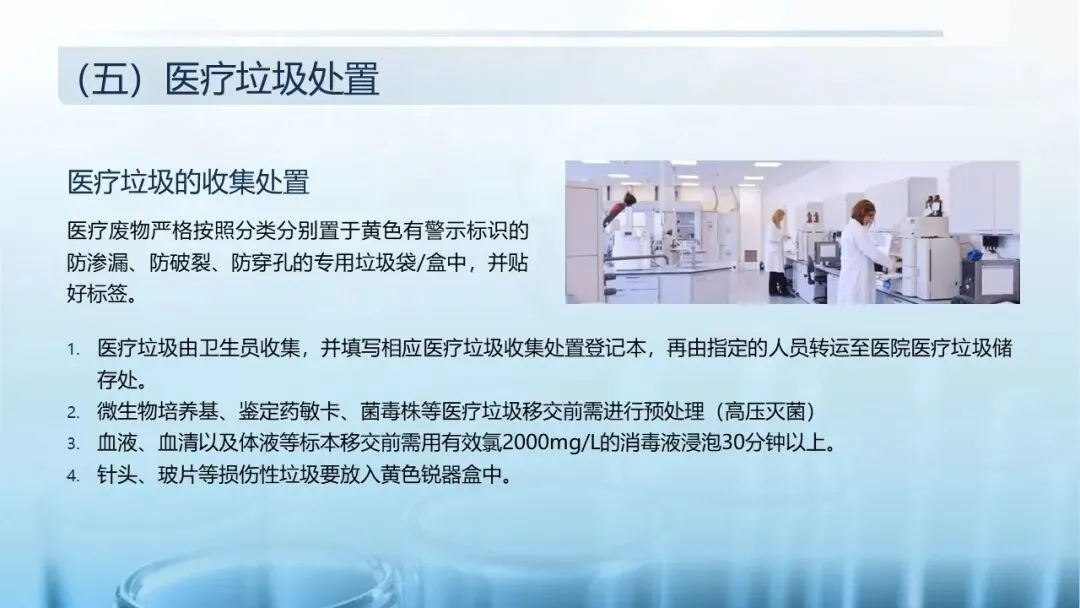 （五）医疗垃圾处置

医疗垃圾的收集处置

医疗废物严格按照分类分别置于黄色有警示标识的防渗漏、防破裂、防穿孔的专用垃圾袋/盒中，并贴好标签。

1. 医疗垃圾由卫生员收集，并填写相应医疗垃圾收集处置登记本，再由指定的人员转运至医院医疗垃圾储存处。
2. 微生物培养基、鉴定药敏卡、菌毒株等医疗垃圾移交前需进行预处理（高压灭菌）
3. 血液、血清以及体液等标本移交前需用有效氯2000mg/L的消毒液浸泡30分钟以上。
4. 针头、玻片等损伤性垃圾要放入黄色锐器盒中。